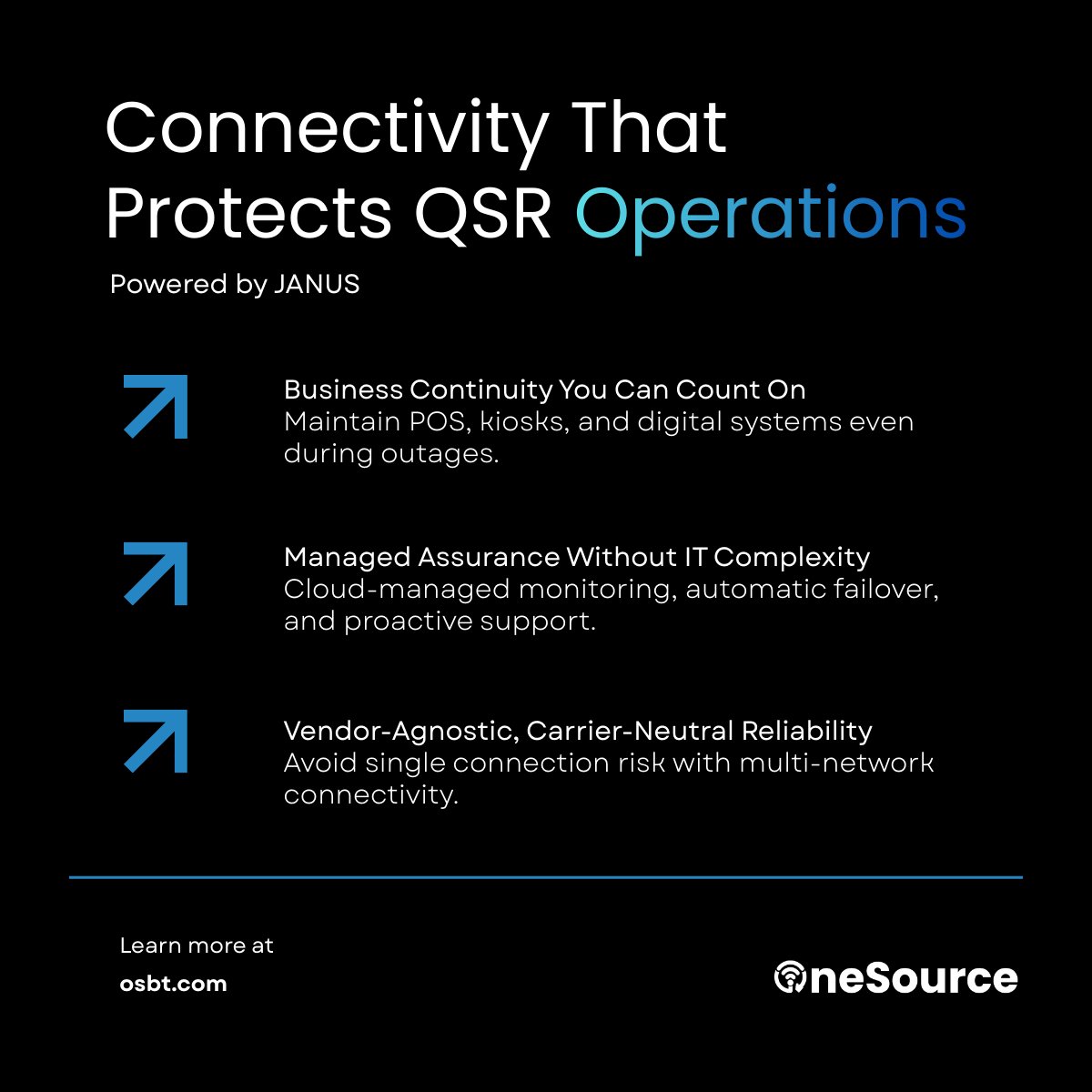 Connectivity That Protects QSR Operations

Powered by JANUS

Business Continuity You Can Count On
Maintain POS, kiosks, and digital systems even during outages.

Managed Assurance Without IT Complexity
Cloud-managed monitoring, automatic failover, and proactive support.

Vendor-Agnostic, Carrier-Neutral Reliability
Avoid single connection risk with multi-network connectivity.

Learn more at
osbt.com

OneSource